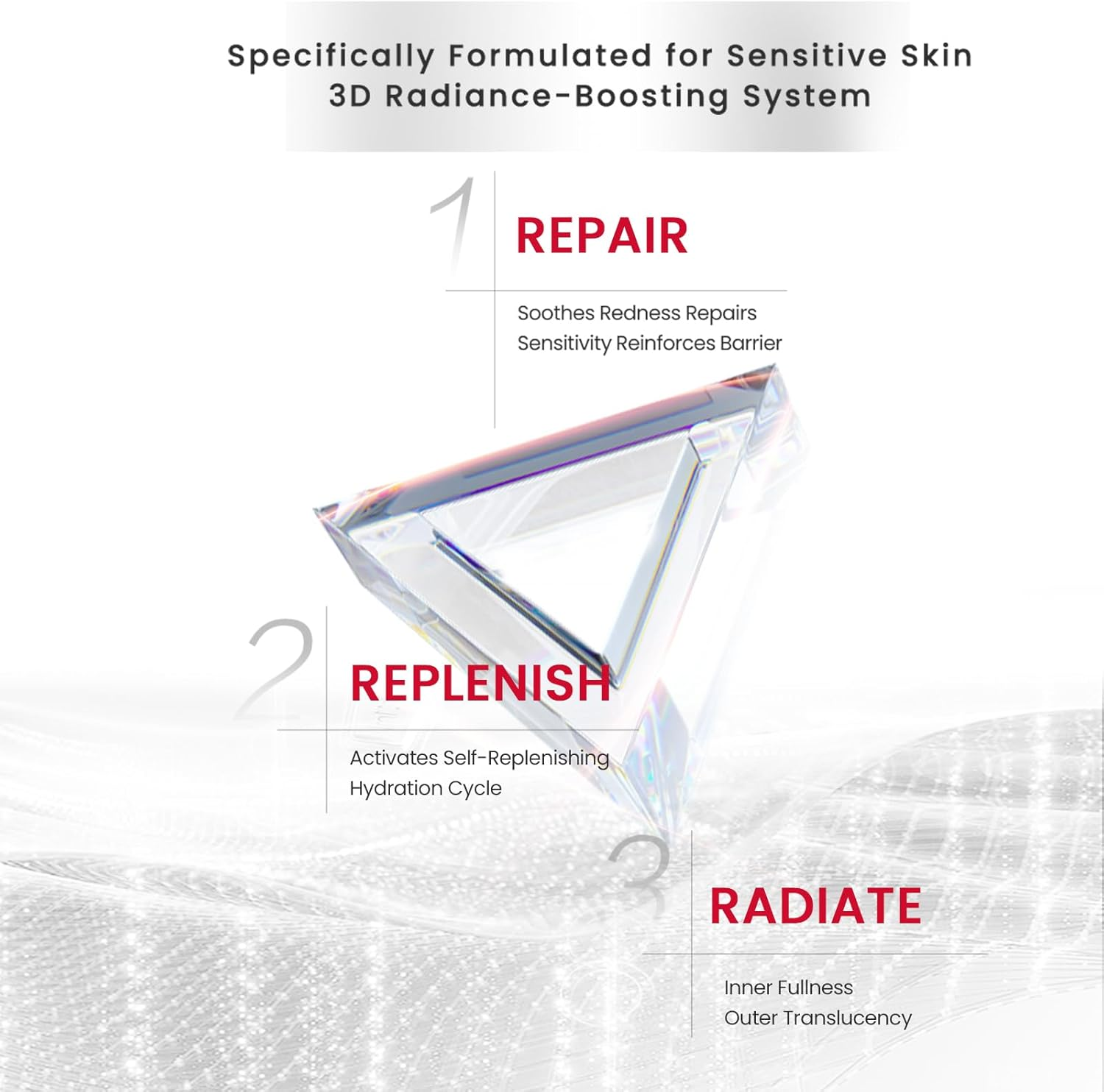 Specifically Formulated for Sensitive Skin
3D Radiance-Boosting System

1

REPAIR

Soothes Redness Repairs
Sensitivity Reinforces Barrier

2

REPLENISH

Activates Self-Replenishing
Hydration Cycle

3

RADIATE

Inner Fullness
Outer Translucency